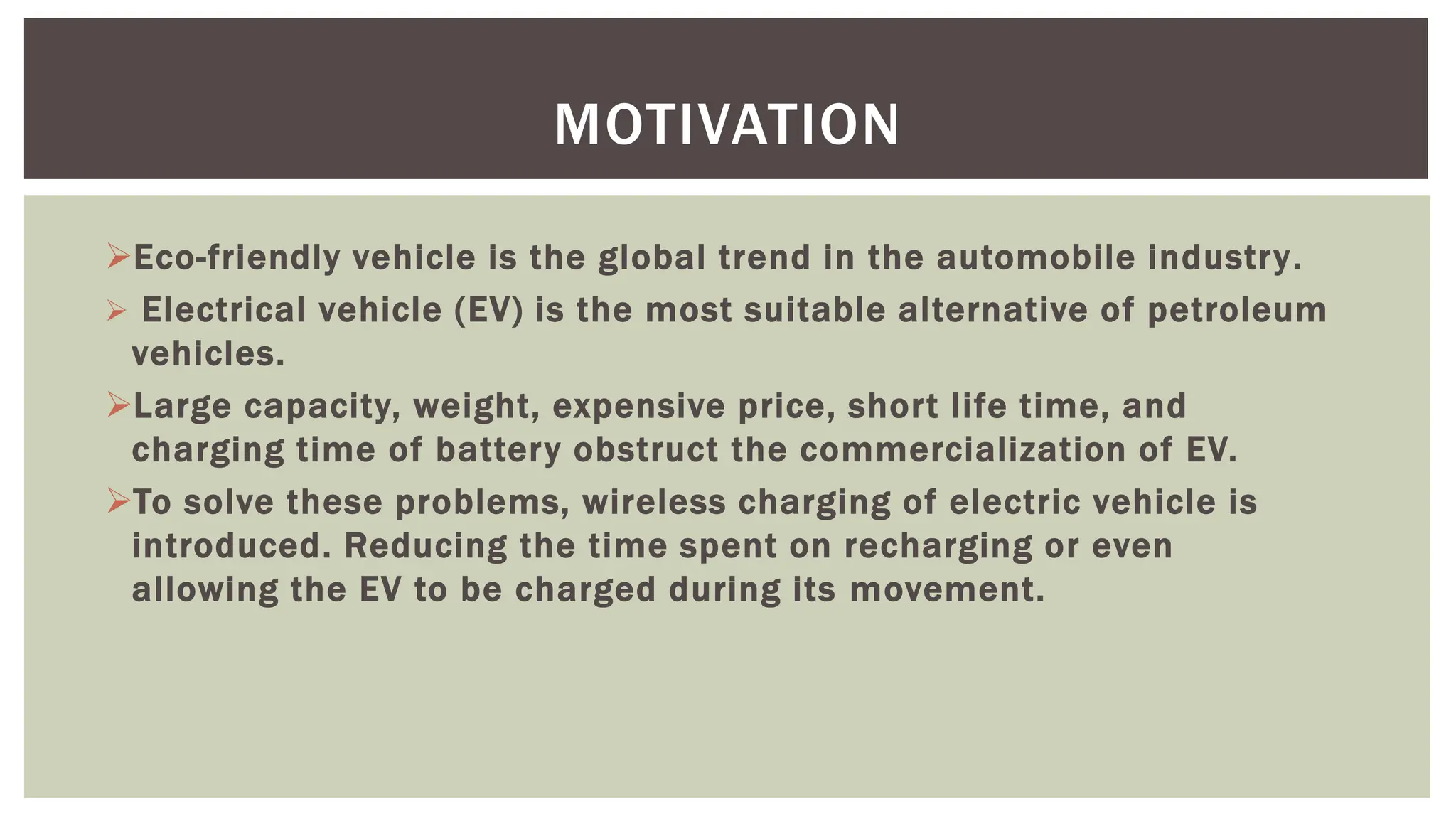 MOTIVATION

➢Eco-friendly vehicle is the global trend in the automobile industry.

➢ Electrical vehicle (EV) is the most suitable alternative of petroleum vehicles.

➢Large capacity, weight, expensive price, short life time, and charging time of battery obstruct the commercialization of EV.

➢To solve these problems, wireless charging of electric vehicle is introduced. Reducing the time spent on recharging or even allowing the EV to be charged during its movement.